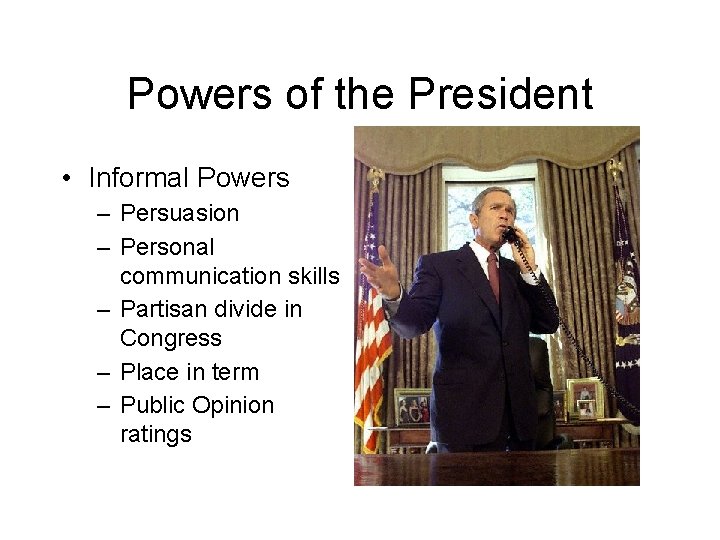 Powers of the President

• Informal Powers
 – Persuasion
 – Personal communication skills
 – Partisan divide in Congress
 – Place in term
 – Public Opinion ratings